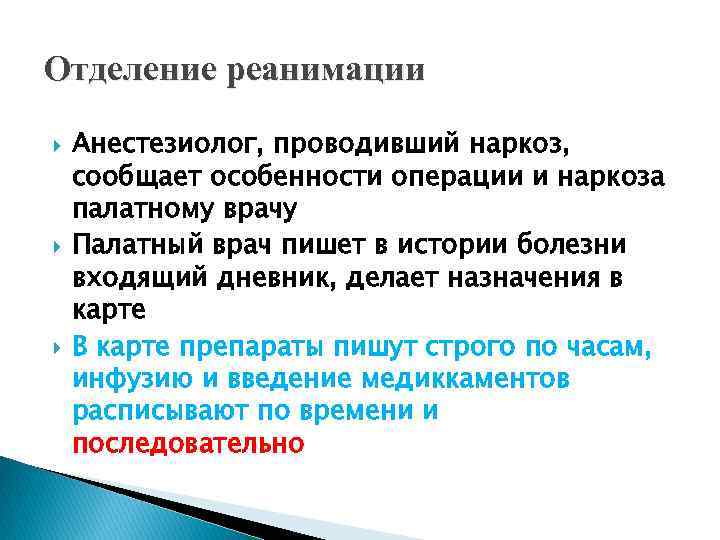 Отделение реанимации

Анестезиолог, проводивший наркоз, сообщает особенности операции и наркоза палатному врачу

Палатный врач пишет в истории болезни входящий дневник, делает назначения в карте

В карте препараты пишут строго по часам, инфузию и введение медиккаментов расписывают по времени и последовательно